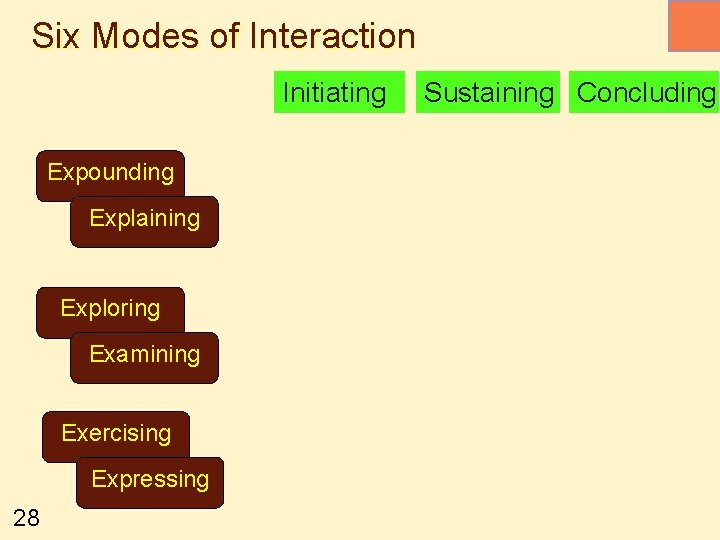 Six Modes of Interaction

Initiating

Sustaining

Concluding

Expounding

Explaining

Exploring

Examining

Exercising

Expressing

28